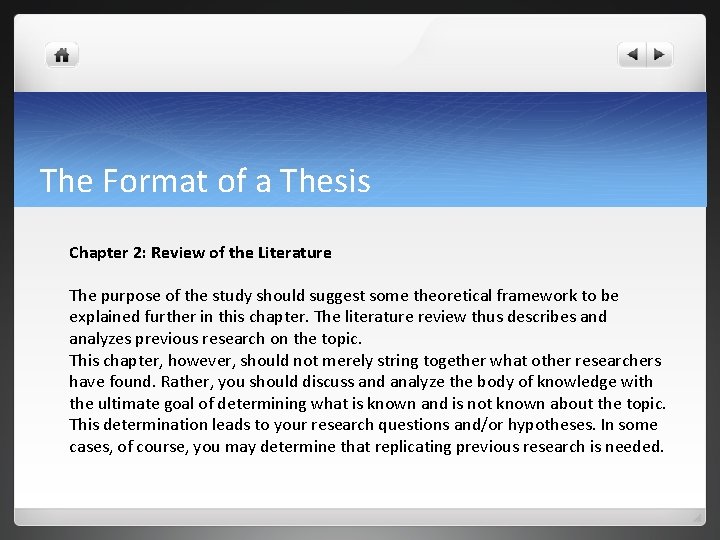 The Format of a Thesis

Chapter 2: Review of the Literature

The purpose of the study should suggest some theoretical framework to be explained further in this chapter. The literature review thus describes and analyzes previous research on the topic.

This chapter, however, should not merely string together what other researchers have found. Rather, you should discuss and analyze the body of knowledge with the ultimate goal of determining what is known and is not known about the topic. This determination leads to your research questions and/or hypotheses. In some cases, of course, you may determine that replicating previous research is needed.